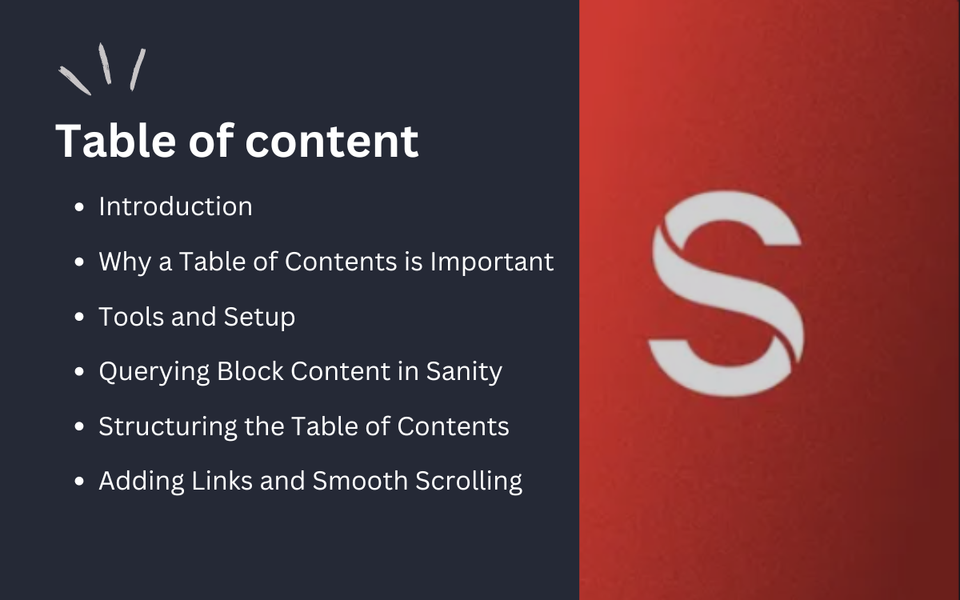 Table of content

- Introduction
- Why a Table of Contents is Important
- Tools and Setup
- Querying Block Content in Sanity
- Structuring the Table of Contents
- Adding Links and Smooth Scrolling

S